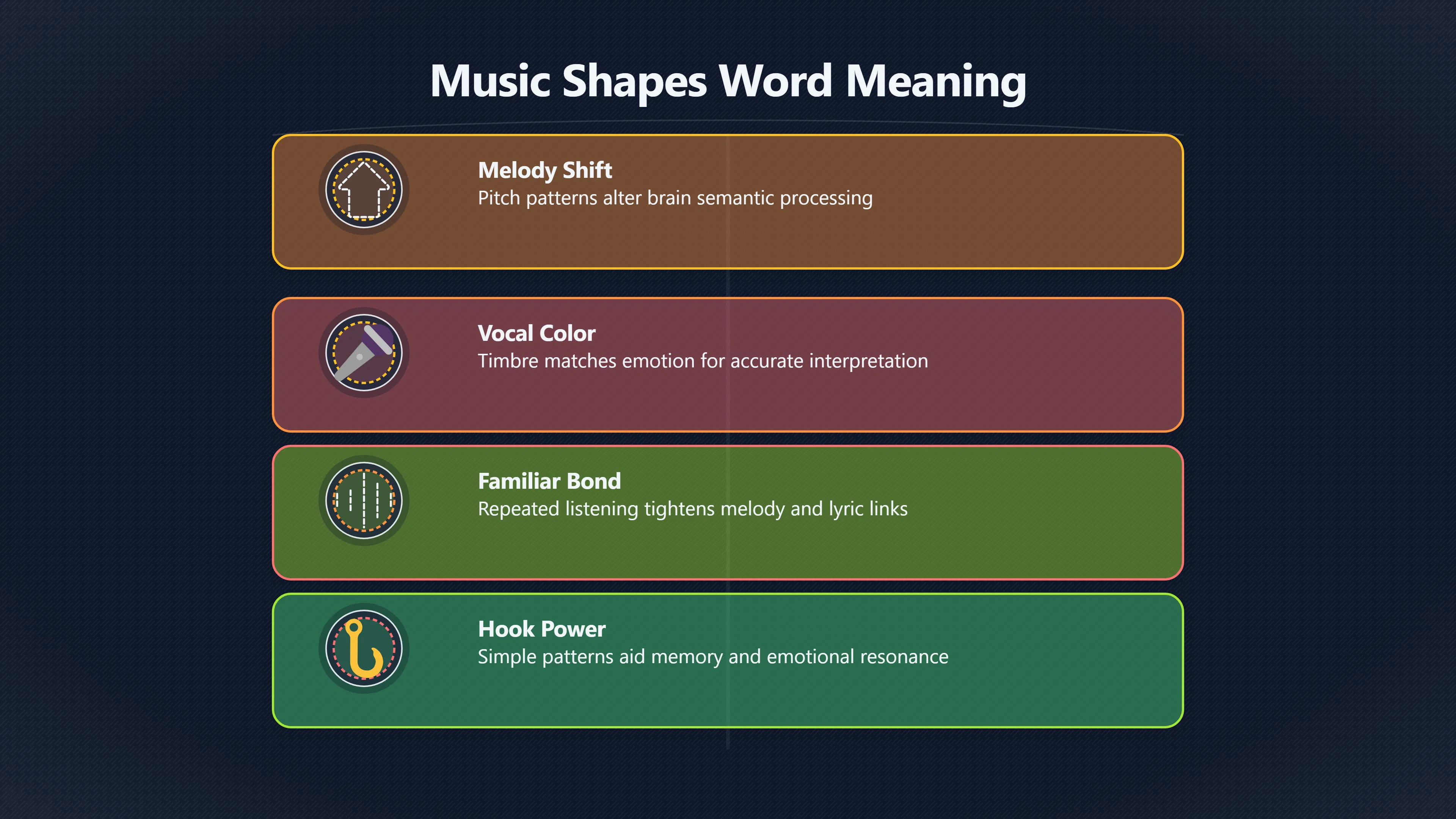 Music Shapes Word Meaning

Melody Shift
Pitch patterns alter brain semantic processing

Vocal Color
Timbre matches emotion for accurate interpretation

Familiar Bond
Repeated listening tightens melody and lyric links

Hook Power
Simple patterns aid memory and emotional resonance